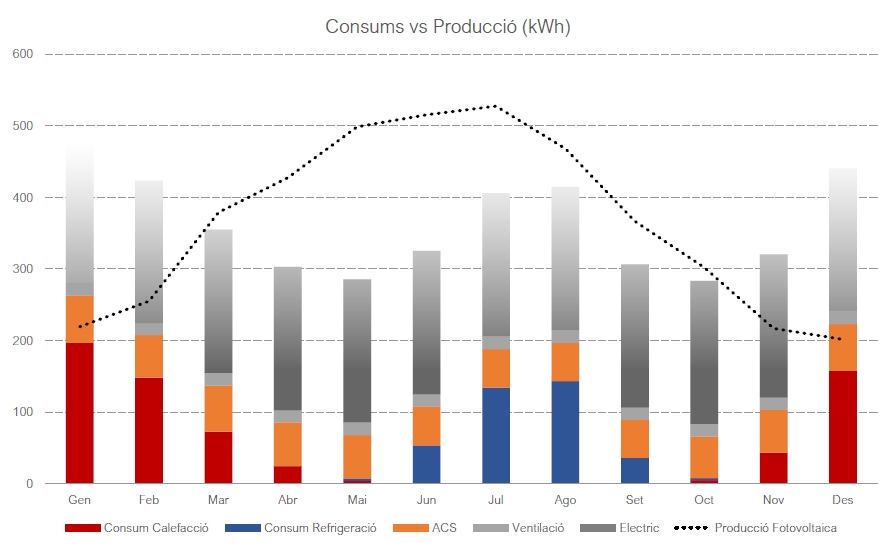 Consums vs Producció (kWh)

600
500
400
300
200
100
0

Gen Feb Mar Abr Mai Jun Jul Ago Set Oct Nov Des

Consum Calefacció Consum Refrigeració ACS Ventilació Electric Producció Fotovoltaica